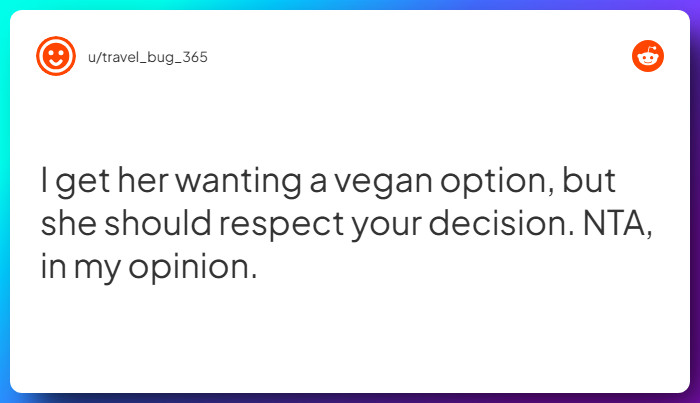 u/travel_bug_365

I get her wanting a vegan option, but she should respect your decision. NTA, in my opinion.